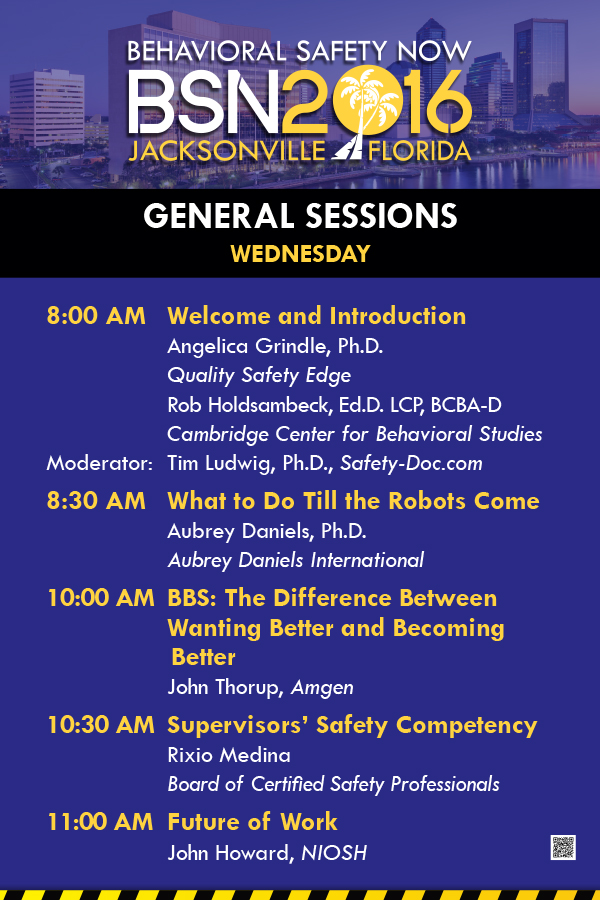 BEHAVIORAL SAFETY NOW
BSN2016
JACKSONVILLE FLORIDA

GENERAL SESSIONS
WEDNESDAY

8:00 AM Welcome and Introduction
Angelica Grindle, Ph.D.
Quality Safety Edge
Rob Holdsambeck, Ed.D. LCP, BCBA-D
Cambridge Center for Behavioral Studies
Moderator: Tim Ludwig, Ph.D., Safety-Doc.com

8:30 AM What to Do Till the Robots Come
Aubrey Daniels, Ph.D.
Aubrey Daniels International

10:00 AM BBS: The Difference Between Wanting Better and Becoming Better
John Thorup, Amgen

10:30 AM Supervisors' Safety Competency
Rixio Medina
Board of Certified Safety Professionals

11:00 AM Future of Work
John Howard, NIOSH